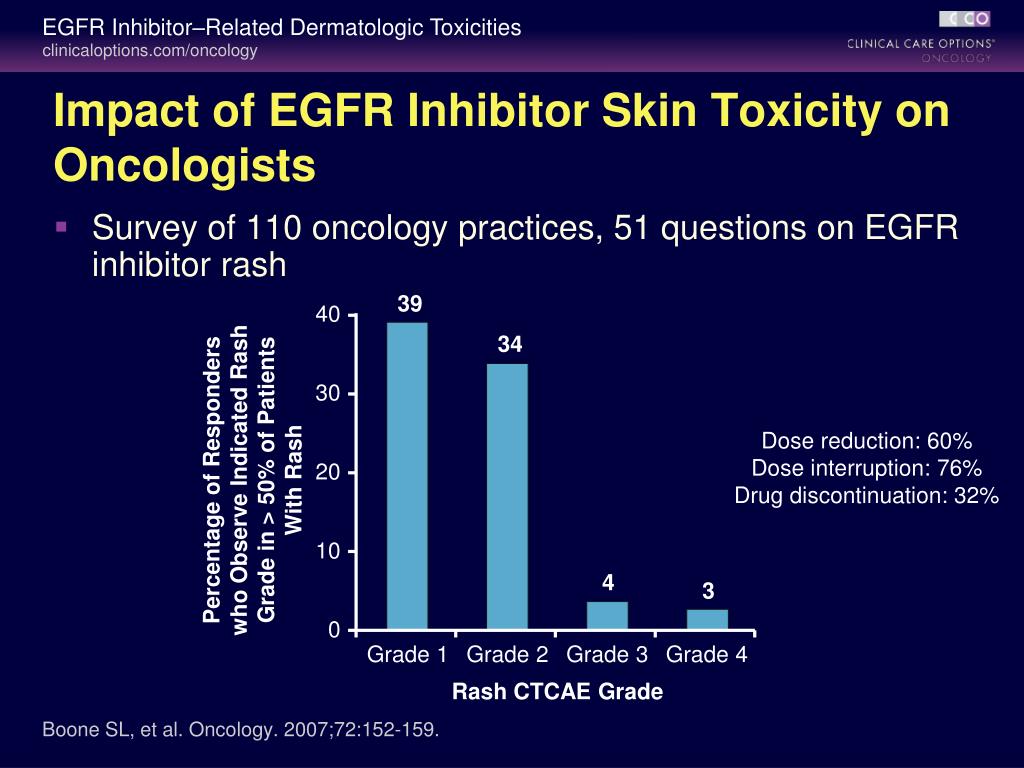 EGFR Inhibitor–Related Dermatologic Toxicities
clinicaloptions.com/oncology

CCO
CLINICAL CARE OPTIONS®
ONCOLOGY

Impact of EGFR Inhibitor Skin Toxicity on Oncologists

Survey of 110 oncology practices, 51 questions on EGFR inhibitor rash

Percentage of Responders who Observe Indicated Rash Grade in > 50% of Patients With Rash

40
30
20
10
0

39
34
4
3

Grade 1
Grade 2
Grade 3
Grade 4

Rash CTCAE Grade

Dose reduction: 60%
Dose interruption: 76%
Drug discontinuation: 32%

Boone SL, et al. Oncology. 2007;72:152-159.